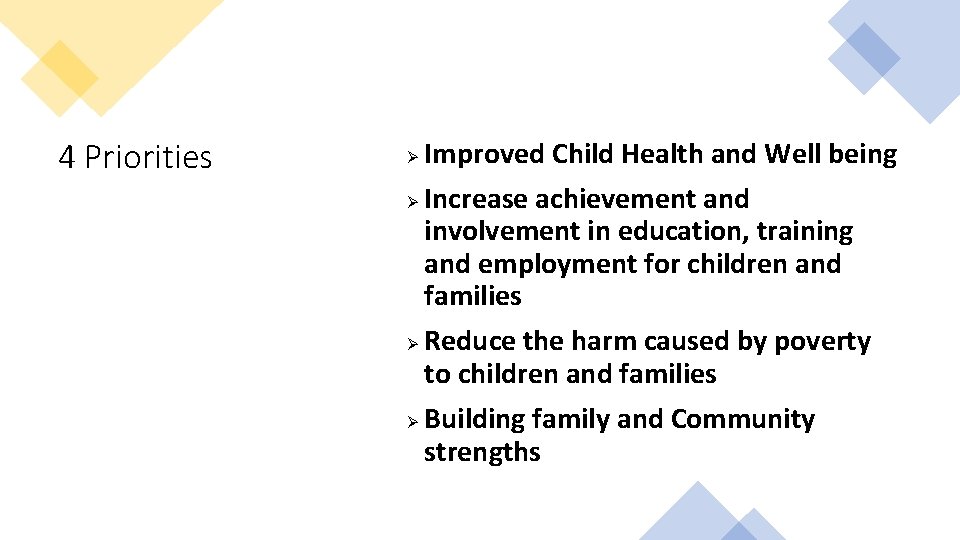 4 Priorities

➢ Improved Child Health and Well being

➢ Increase achievement and involvement in education, training and employment for children and families

➢ Reduce the harm caused by poverty to children and families

➢ Building family and Community strengths